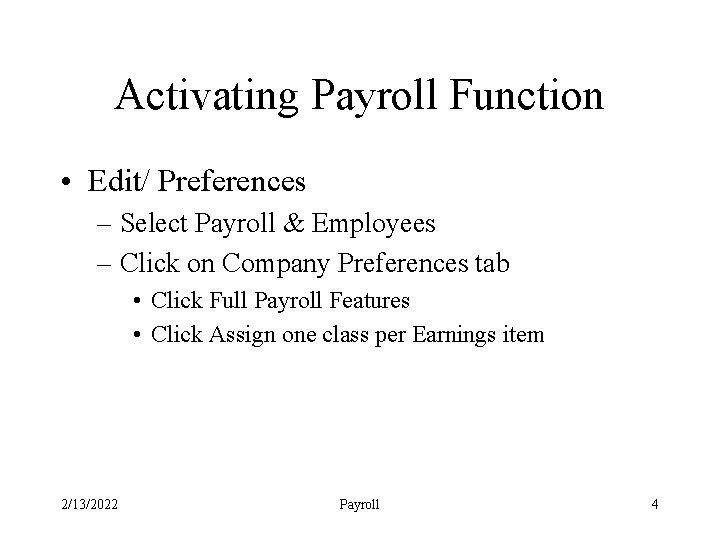 Activating Payroll Function

• Edit/ Preferences
– Select Payroll & Employees
– Click on Company Preferences tab
• Click Full Payroll Features
• Click Assign one class per Earnings item

2/13/2022
Payroll
4